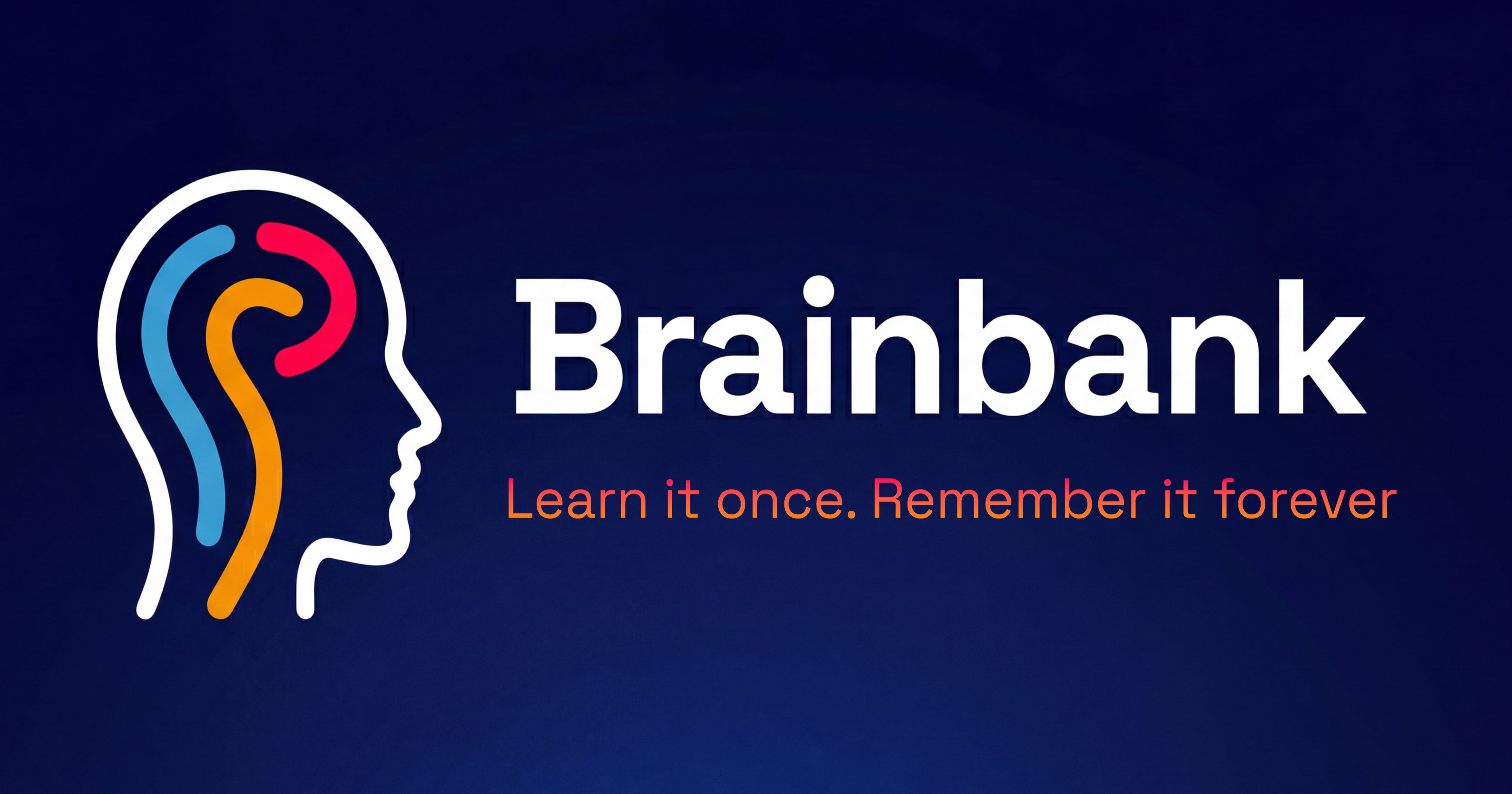 Brainbank

Learn it once. Remember it forever